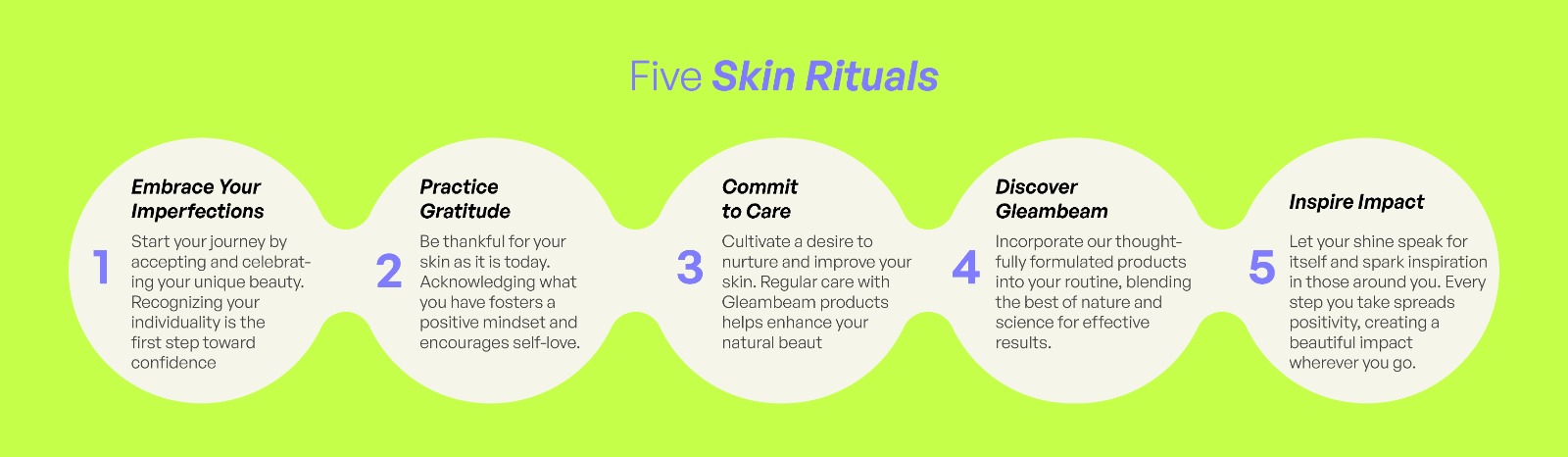 Five Skin Rituals

1

Embrace Your Imperfections

Start your journey by accepting and celebrating your unique beauty. Recognizing your individuality is the first step toward confidence

2

Practice Gratitude

Be thankful for your skin as it is today. Acknowledging what you have fosters a positive mindset and encourages self-love.

3

Commit to Care

Cultivate a desire to nurture and improve your skin. Regular care with Gleambeam products helps enhance your natural beaut

4

Discover Gleambeam

Incorporate our thoughtfully formulated products into your routine, blending the best of nature and science for effective results.

5

Inspire Impact

Let your shine speak for itself and spark inspiration in those around you. Every step you take spreads positivity, creating a beautiful impact wherever you go.